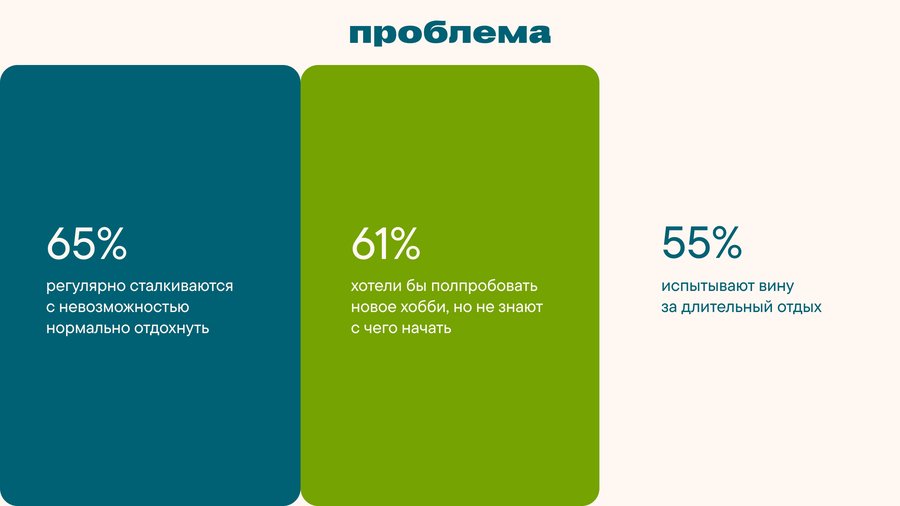 проблема

65%

регулярно сталкиваются с невозможностью нормально отдохнуть

61%

хотели бы полпробовать новое хобби, но не знают с чего начать

55%

испытывают вину за длительный отдых